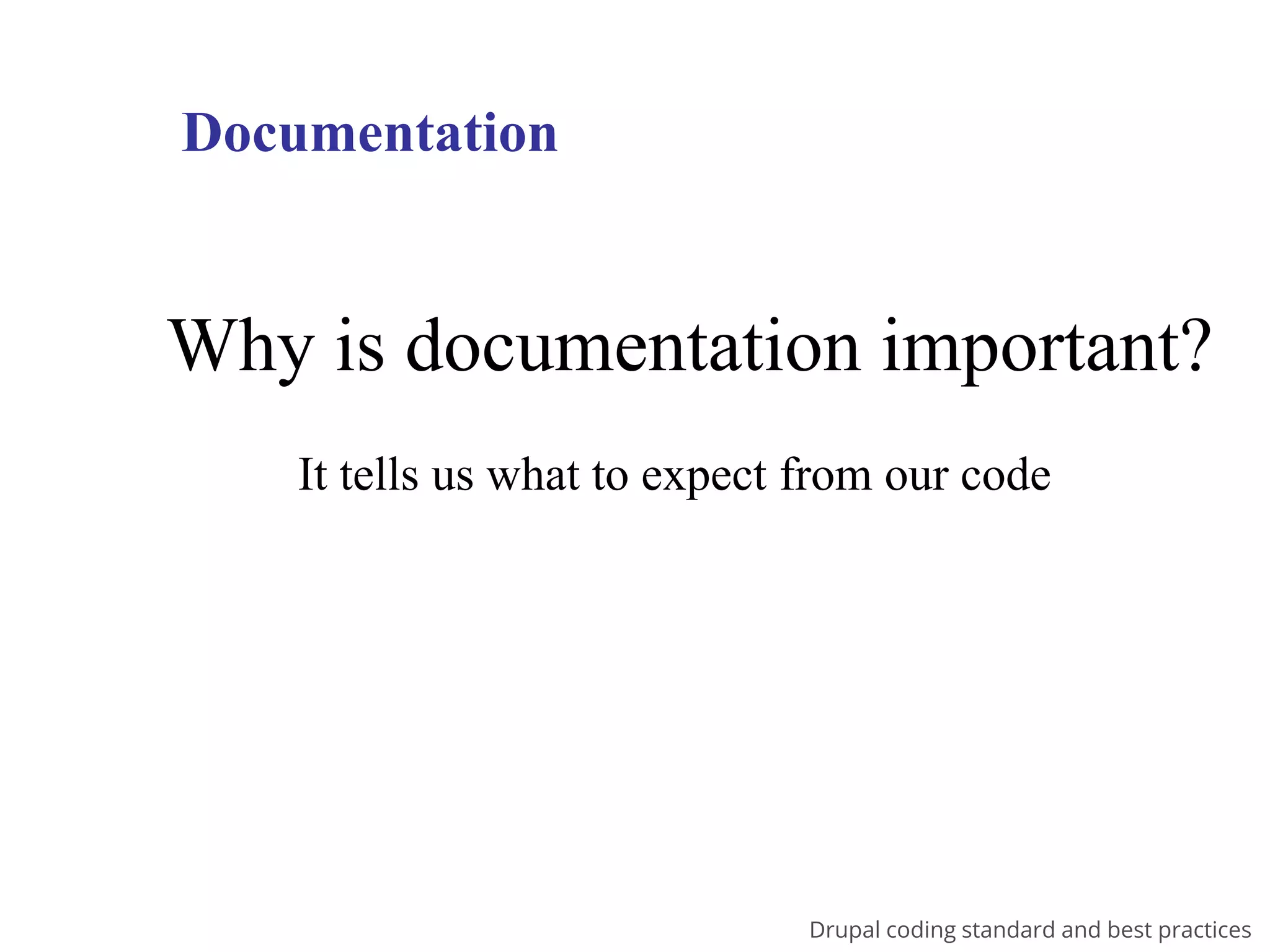 Documentation

Why is documentation important?

It tells us what to expect from our code

Drupal coding standard and best practices